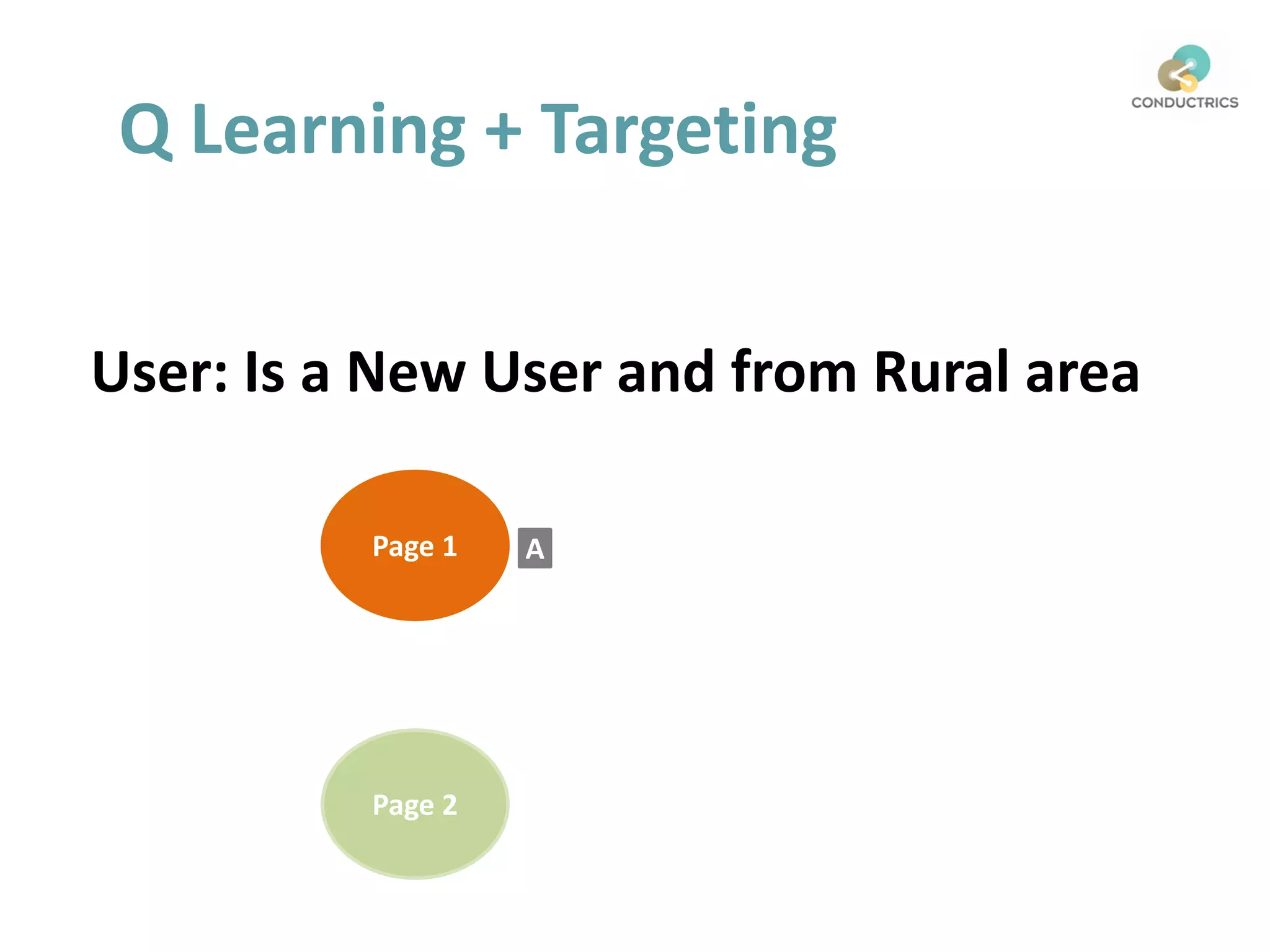 CONDUCTRICS

Q Learning + Targeting

User: Is a New User and from Rural area

Page 1

A

Page 2